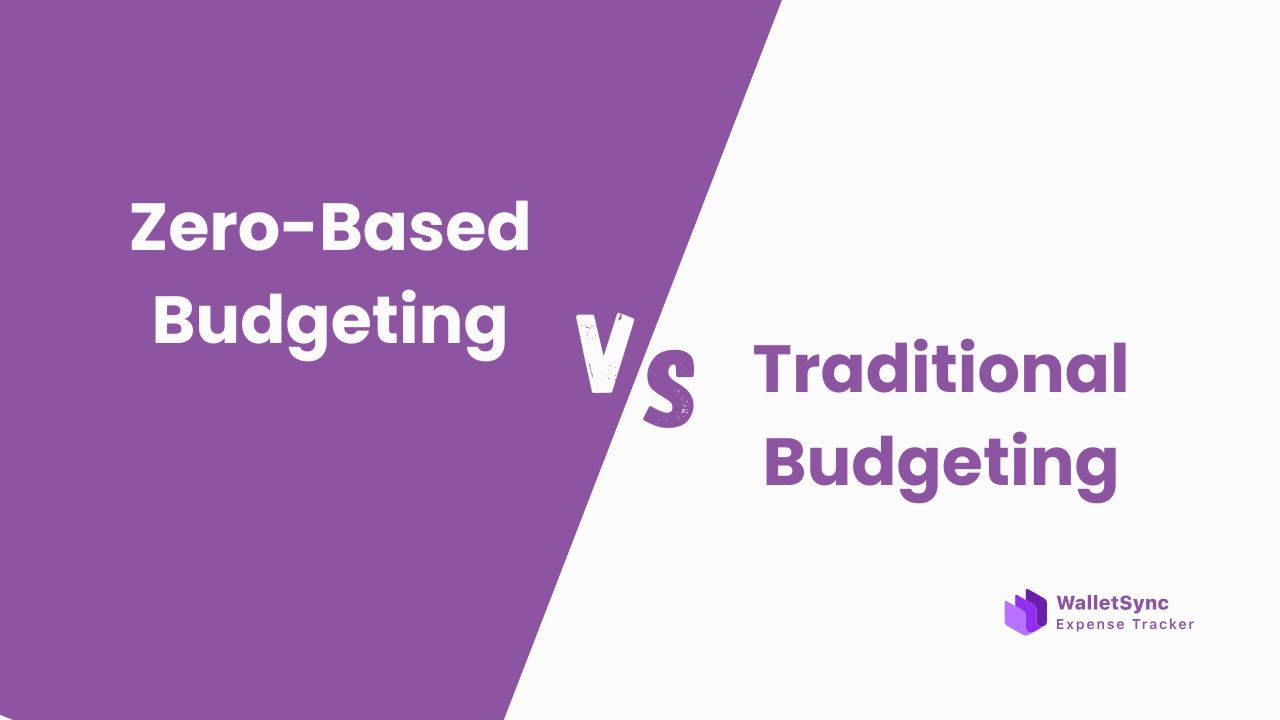 Zero-Based Budgeting

VS

Traditional Budgeting

WalletSync
Expense Tracker